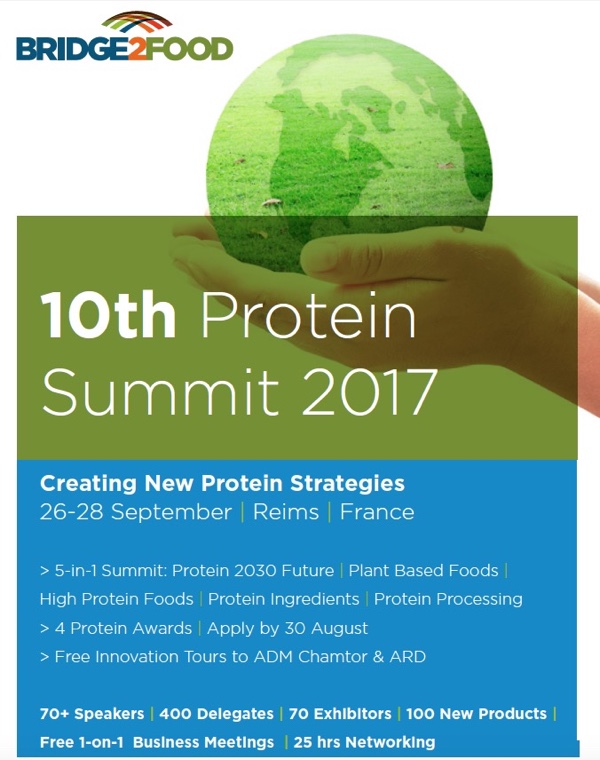 BRIDGE2FOOD

10th Protein Summit 2017

Creating New Protein Strategies
26-28 September | Reims | France

> 5-in-1 Summit: Protein 2030 Future | Plant Based Foods | High Protein Foods | Protein Ingredients | Protein Processing
> 4 Protein Awards | Apply by 30 August
> Free Innovation Tours to ADM Chamtor & ARD

70+ Speakers | 400 Delegates | 70 Exhibitors | 100 New Products | Free 1-on-1 Business Meetings | 25 hrs Networking